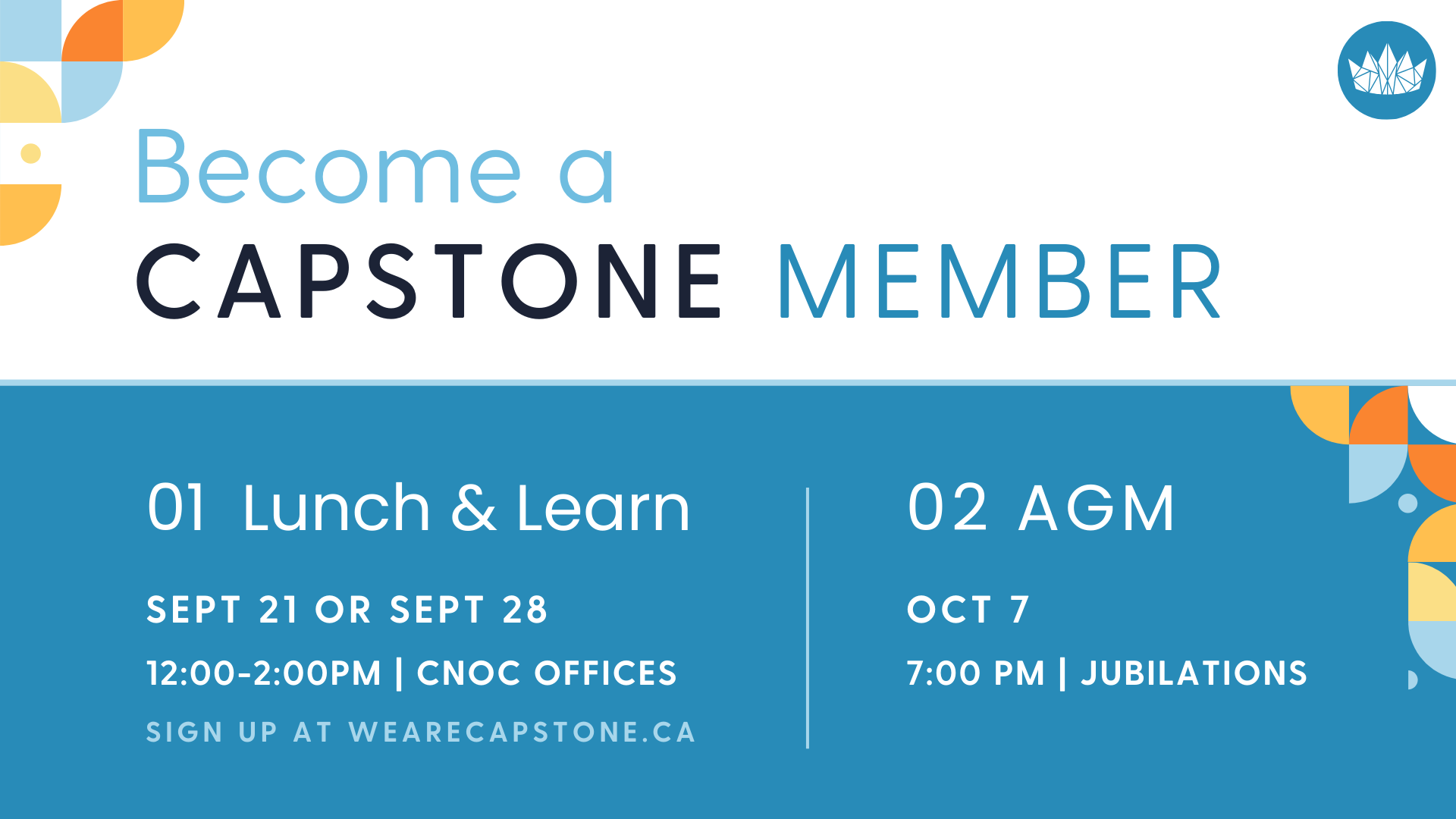 Become a
CAPSTONE MEMBER

01 Lunch & Learn

SEPT 21 OR SEPT 28

12:00-2:00PM | CNOC OFFICES

SIGN UP AT WEARECAPSTONE.CA

02 AGM

OCT 7

7:00 PM | JUBILATIONS